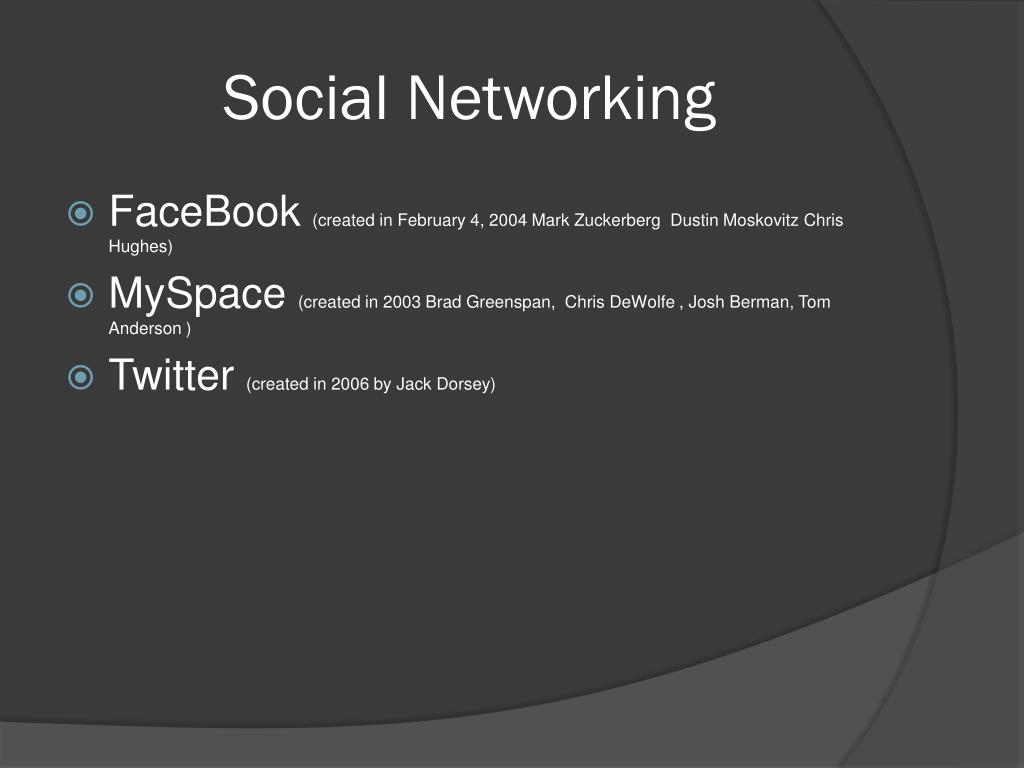 Social Networking

FaceBook (created in February 4, 2004 Mark Zuckerberg Dustin Moskovitz Chris Hughes)

MySpace (created in 2003 Brad Greenspan, Chris DeWolfe , Josh Berman, Tom Anderson )

Twitter (created in 2006 by Jack Dorsey)